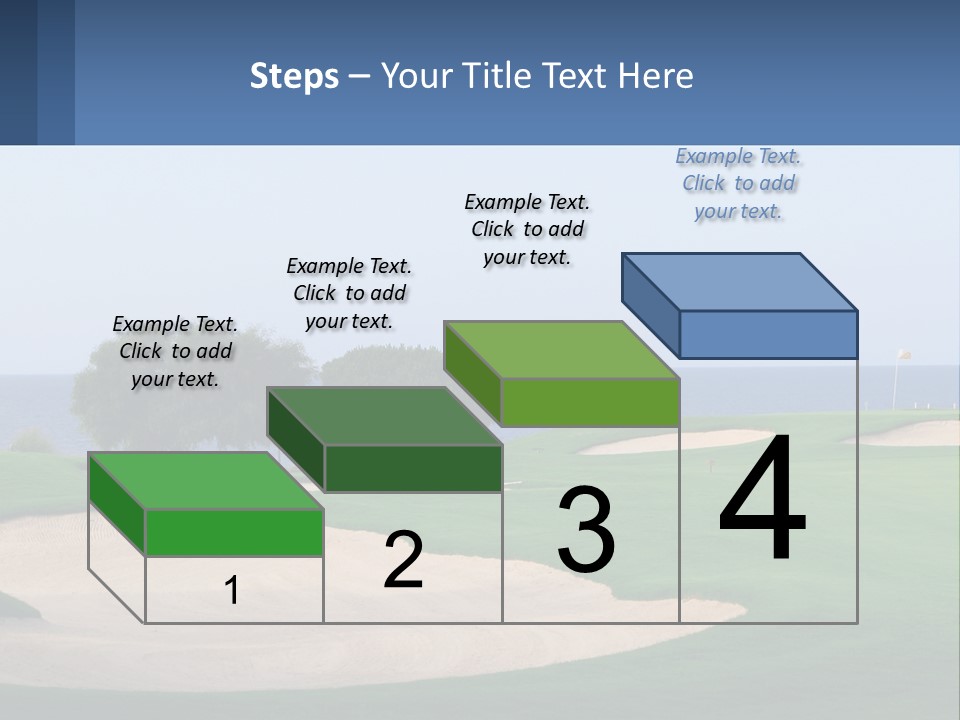 Steps – Your Title Text Here

Example Text. Click to add your text.

Example Text. Click to add your text.

Example Text. Click to add your text.

Example Text. Click to add your text.

1

2

3

4